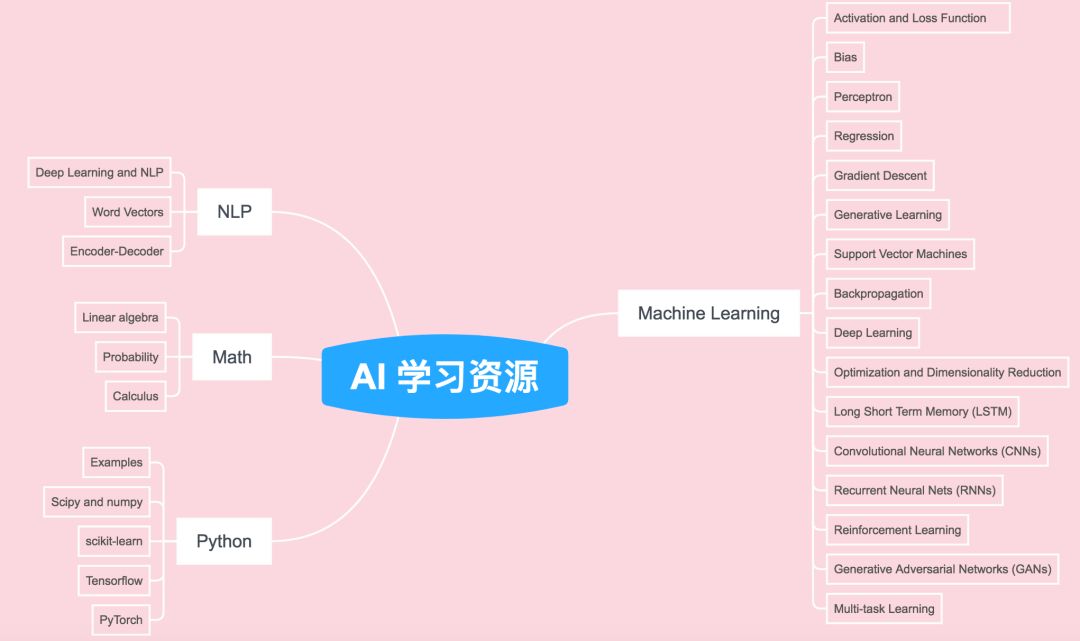 AI 学习资源

NLP
Deep Learning and NLP
Word Vectors
Encoder-Decoder

Math
Linear algebra
Probability
Calculus

Python
Examples
Scipy and numpy
scikit-learn
Tensorflow
PyTorch

Machine Learning
Activation and Loss Function
Bias
Perceptron
Regression
Gradient Descent
Generative Learning
Support Vector Machines
Backpropagation
Deep Learning
Optimization and Dimensionality Reduction
Long Short Term Memory (LSTM)
Convolutional Neural Networks (CNNs)
Recurrent Neural Nets (RNNs)
Reinforcement Learning
Generative Adversarial Networks (GANs)
Multi-task Learning